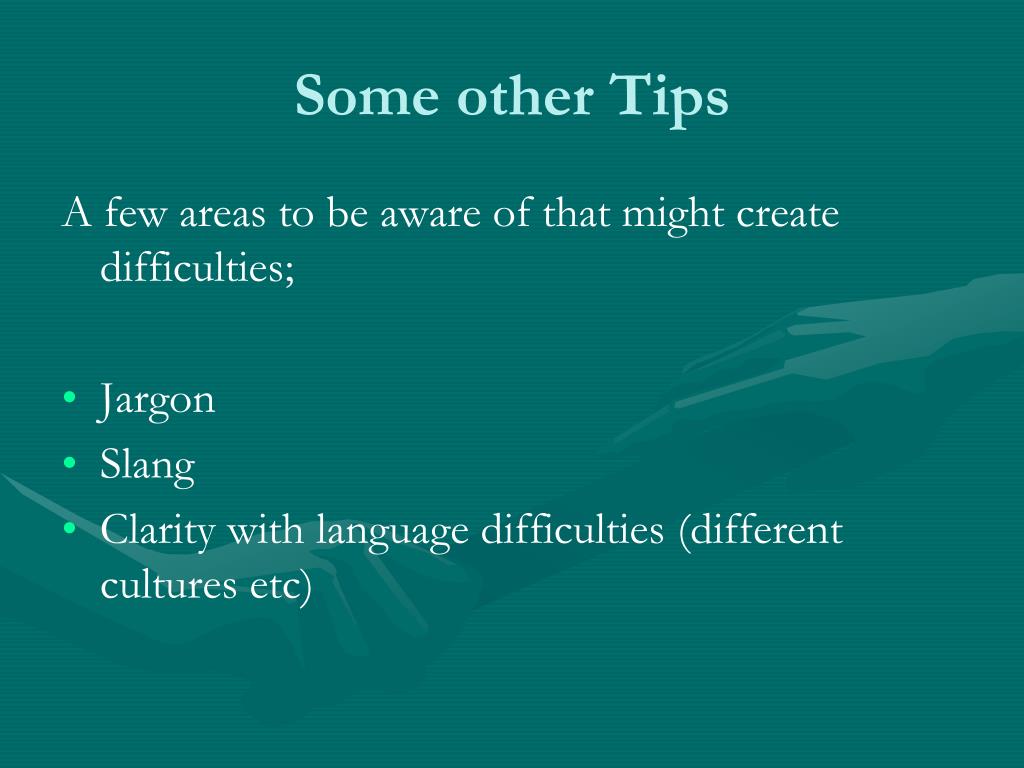 Some other Tips

A few areas to be aware of that might create difficulties;

• Jargon
• Slang
• Clarity with language difficulties (different cultures etc)